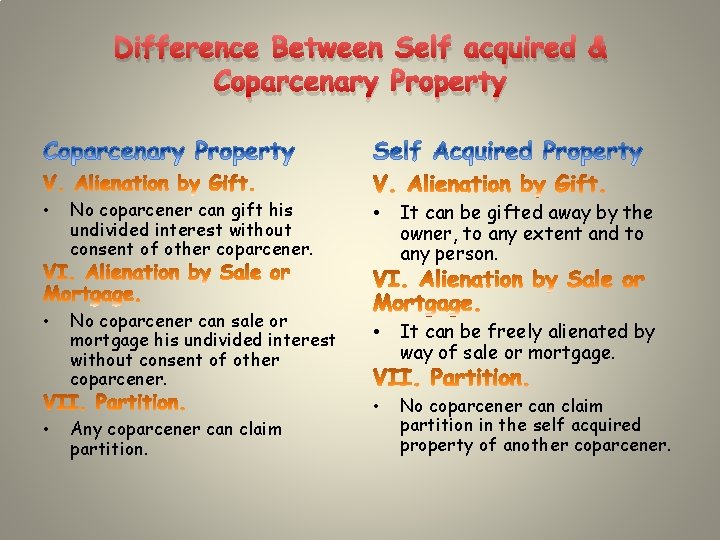 Difference Between Self acquired & Coparcenary Property

Coparcenary Property

V. Alienation by Gift.

• No coparcener can gift his undivided interest without consent of other coparcener.

VI. Alienation by Sale or Mortgage.

• No coparcener can sale or mortgage his undivided interest without consent of other coparcener.

VII. Partition.

• Any coparcener can claim partition.

Self Acquired Property

V. Alienation by Gift.

• It can be gifted away by the owner, to any extent and to any person.

VI. Alienation by Sale or Mortgage.

• It can be freely alienated by way of sale or mortgage.

VII. Partition.

• No coparcener can claim partition in the self acquired property of another coparcener.